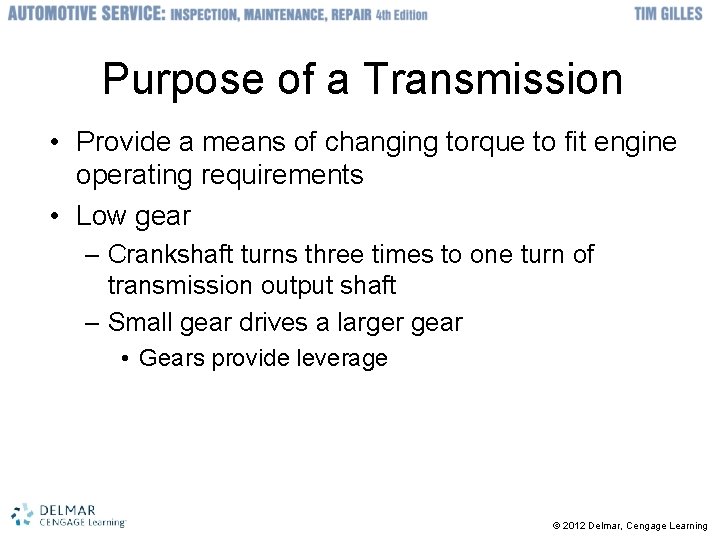 AUTOMOTIVE SERVICE: INSPECTION, MAINTENANCE, REPAIR 4th Edition

TIM GILLES

Purpose of a Transmission

• Provide a means of changing torque to fit engine operating requirements
• Low gear
– Crankshaft turns three times to one turn of transmission output shaft
– Small gear drives a larger gear
• Gears provide leverage

DELMAR CENGAGE Learning

© 2012 Delmar, Cengage Learning